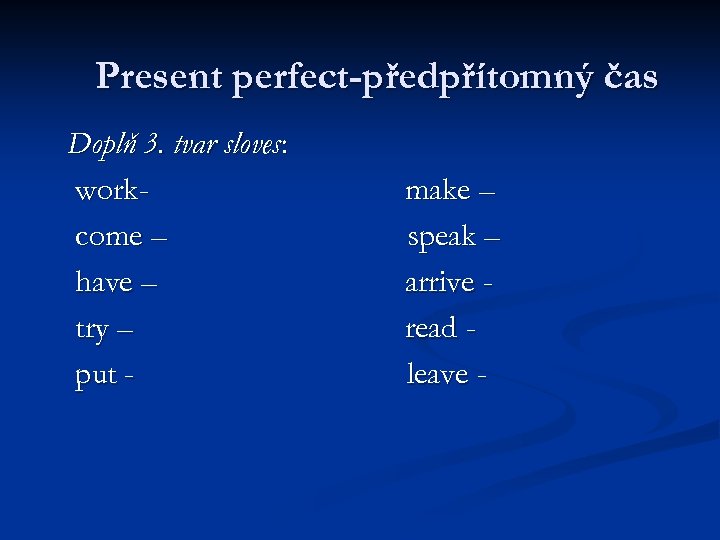 Present perfect-předpřítomný čas

Doplň 3. tvar sloves:

work-

come –

have –

try –

put -

make –

speak –

arrive -

read -

leave -